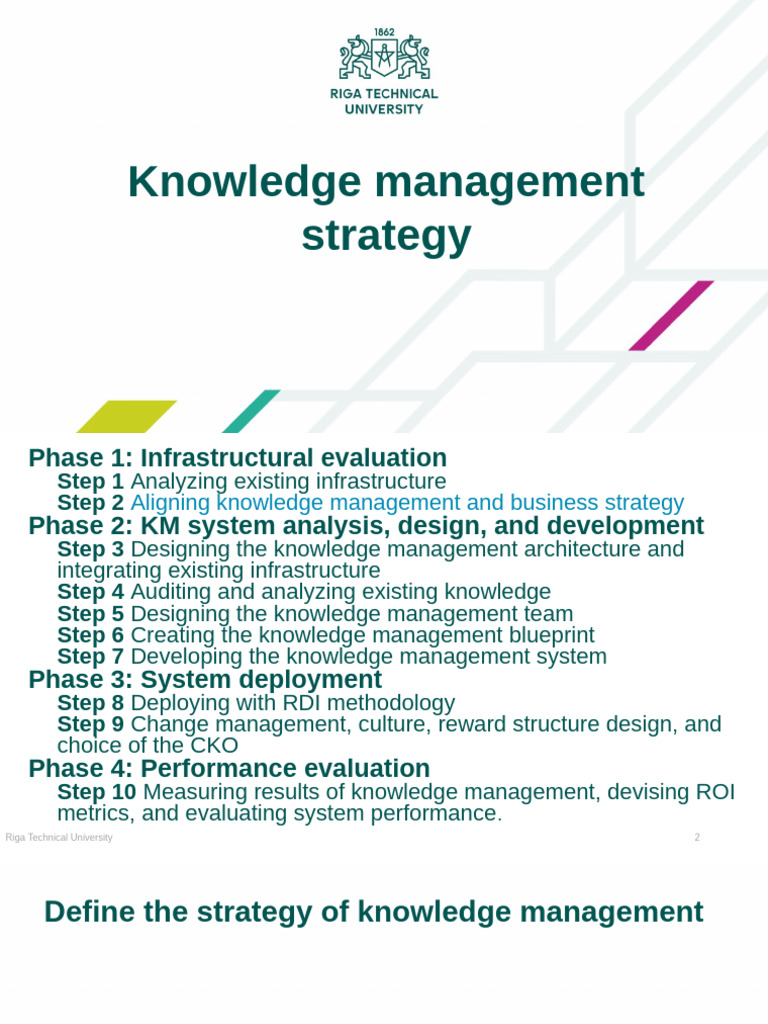 1862

RIGA TECHNICAL UNIVERSITY

Knowledge management strategy

Phase 1: Infrastructural evaluation
Step 1 Analyzing existing infrastructure
Step 2 Aligning knowledge management and business strategy
Phase 2: KM system analysis, design, and development
Step 3 Designing the knowledge management architecture and integrating existing infrastructure
Step 4 Auditing and analyzing existing knowledge
Step 5 Designing the knowledge management team
Step 6 Creating the knowledge management blueprint
Step 7 Developing the knowledge management system
Phase 3: System deployment
Step 8 Deploying with RDI methodology
Step 9 Change management, culture, reward structure design, and choice of the CKO
Phase 4: Performance evaluation
Step 10 Measuring results of knowledge management, devising ROI metrics, and evaluating system performance.

Riga Technical University

2

Define the strategy of knowledge management